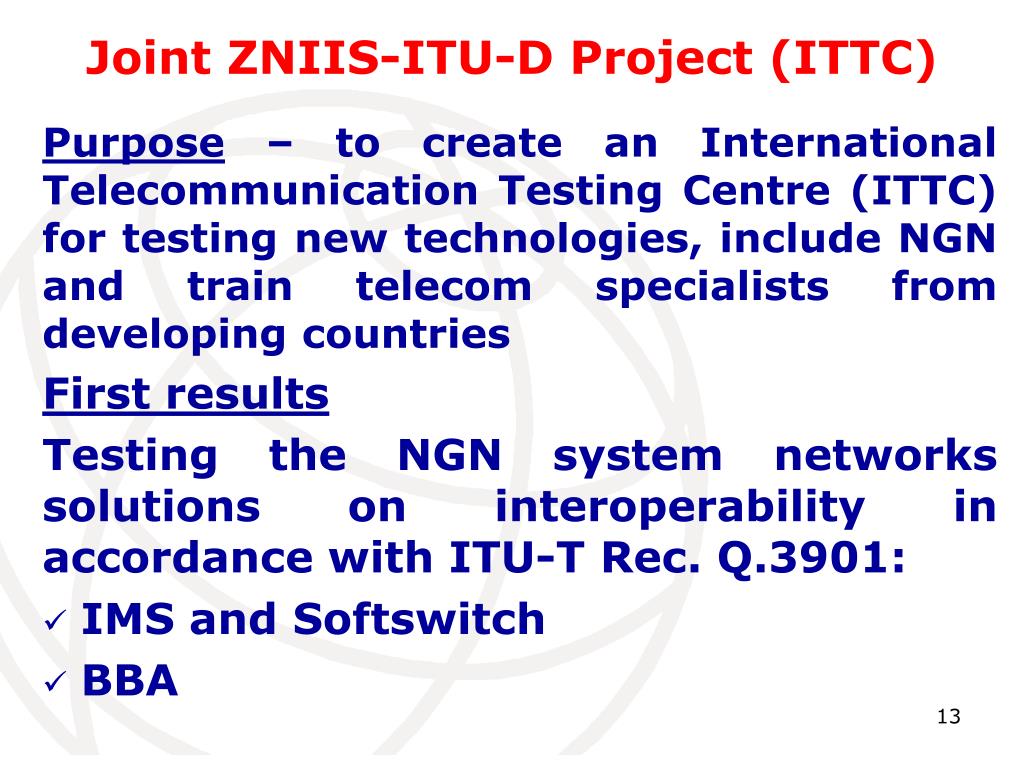 Joint ZNIIS-ITU-D Project (ITTC)

Purpose – to create an International Telecommunication Testing Centre (ITTC) for testing new technologies, include NGN and train telecom specialists from developing countries

First results

Testing the NGN system networks solutions on interoperability in accordance with ITU-T Rec. Q.3901:

✓ IMS and Softswitch

✓ BBA

13